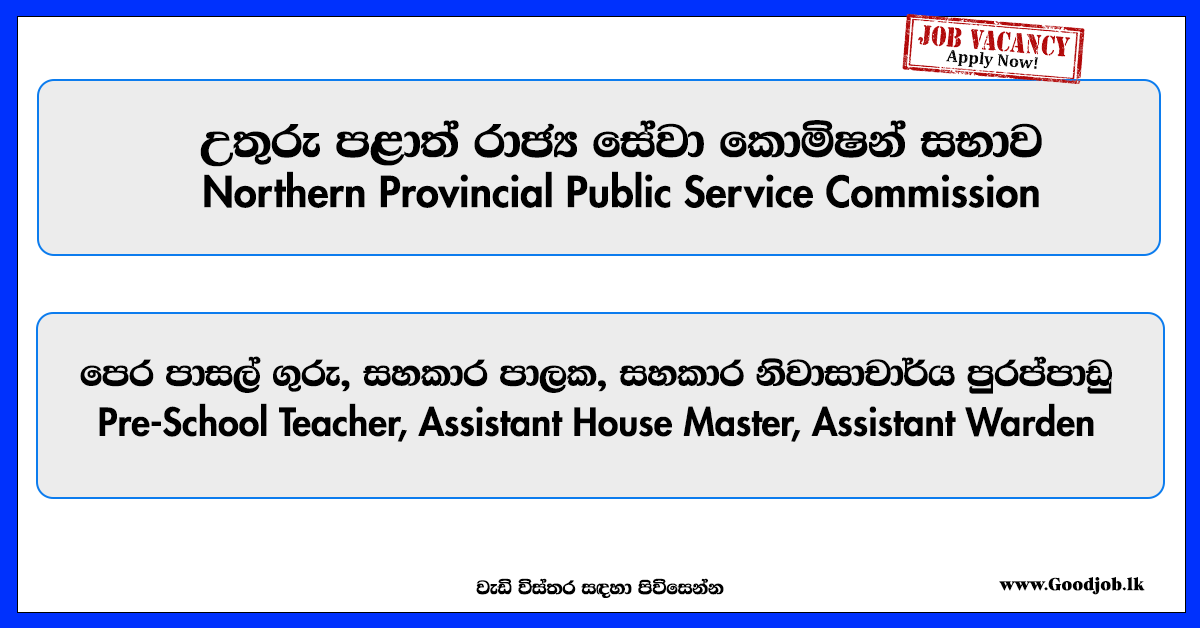 JOB VACANCY
Apply Now!

උතුරු පළාත් රාජ්‍ය සේවා කොමිෂන් සභාව
Northern Provincial Public Service Commission

පෙර පාසල් ගුරු, සහකාර පාලක, සහකාර නිවාසාචාර්ය පුරප්පාඩු
Pre-School Teacher, Assistant House Master, Assistant Warden

වැඩි විස්තර සඳහා පිවිසෙන්න

www.Goodjob.lk